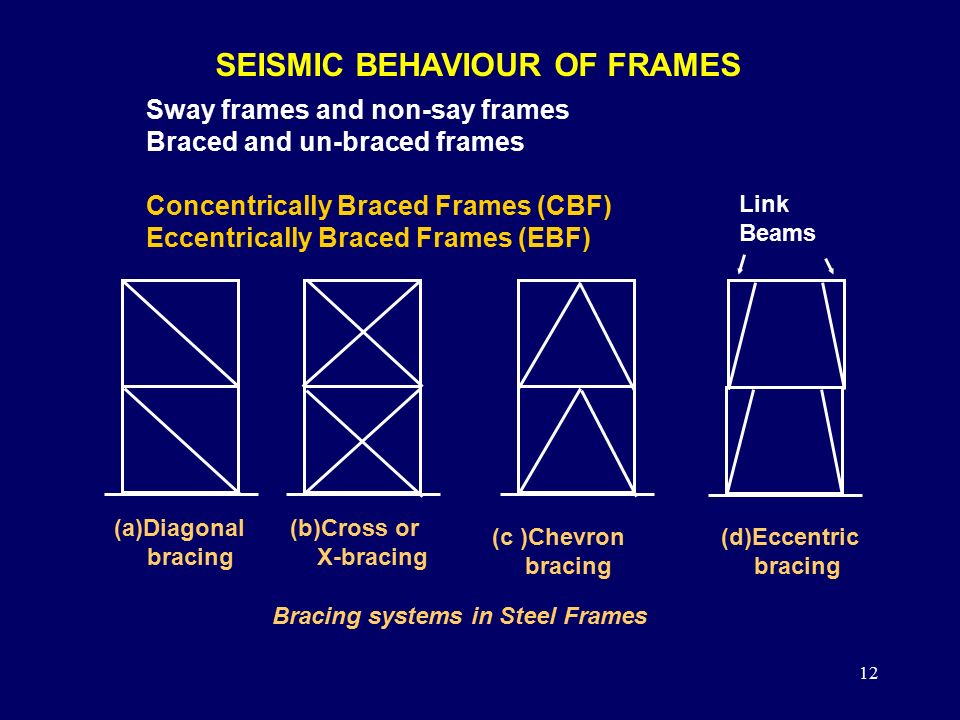 SEISMIC BEHAVIOUR OF FRAMES

Sway frames and non-say frames
Braced and un-braced frames

Concentrically Braced Frames (CBF)
Eccentrically Braced Frames (EBF)

Link Beams

(a)Diagonal bracing

(b)Cross or X-bracing

(c )Chevron bracing

(d)Eccentric bracing

Bracing systems in Steel Frames

12